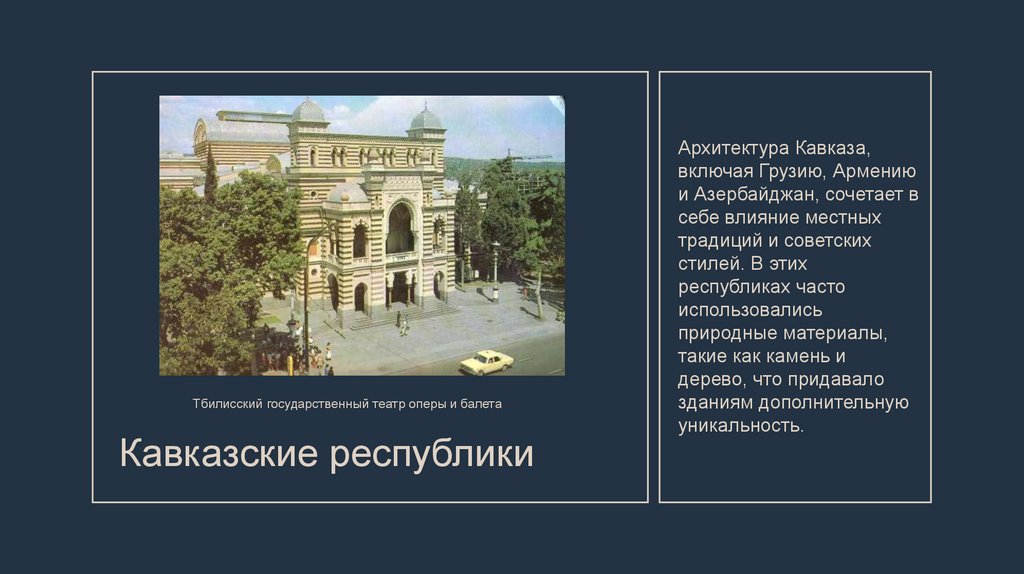 Тбилисский государственный театр оперы и балета

Кавказские республики

Архитектура Кавказа, включая Грузию, Армению и Азербайджан, сочетает в себе влияние местных традиций и советских стилей. В этих республиках часто использовались природные материалы, такие как камень и дерево, что придавало зданиям дополнительную уникальность.